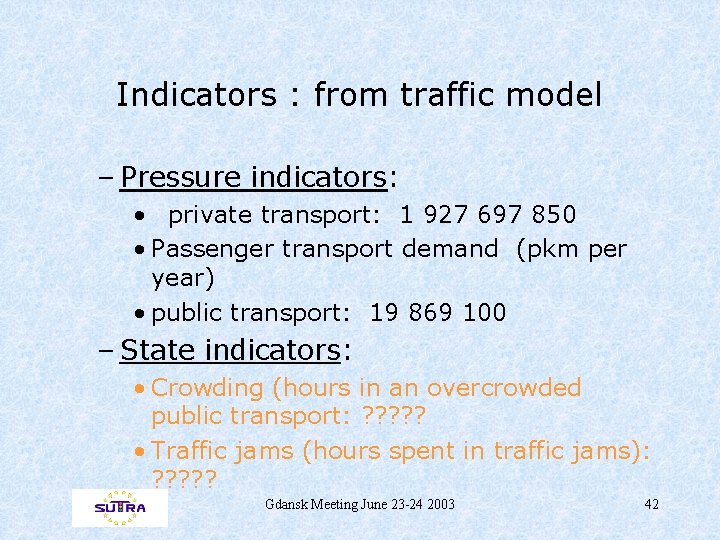 Indicators : from traffic model

– Pressure indicators:

• private transport: 1 927 697 850

• Passenger transport demand (pkm per year)

• public transport: 19 869 100

– State indicators:

• Crowding (hours in an overcrowded public transport: ?????

• Traffic jams (hours spent in traffic jams): ?????

SUTRA

Gdansk Meeting June 23-24 2003

42